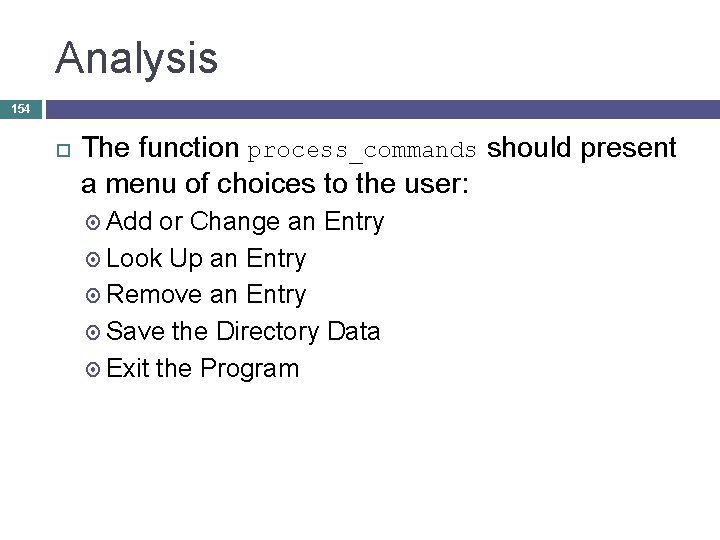 Analysis

154

The function process_commands should present a menu of choices to the user:

Add or Change an Entry

Look Up an Entry

Remove an Entry

Save the Directory Data

Exit the Program